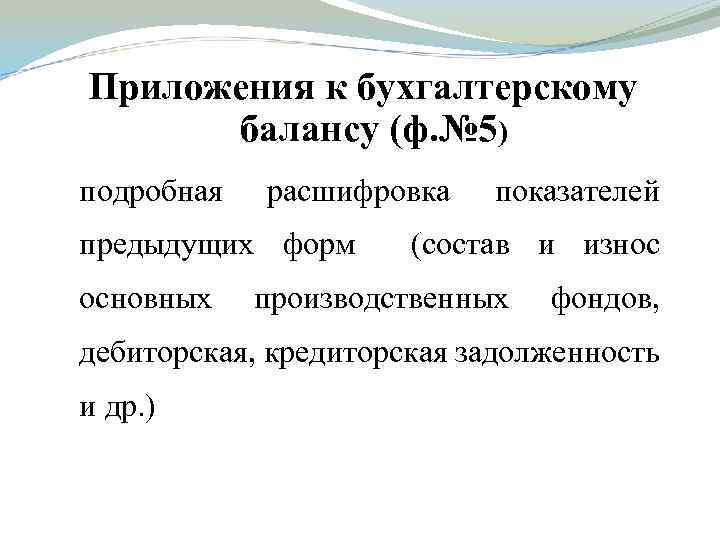 Приложения к бухгалтерскому балансу (ф.№5)

подробная расшифровка показателей предыдущих форм (состав и износ основных производственных фондов, дебиторская, кредиторская задолженность и др.)